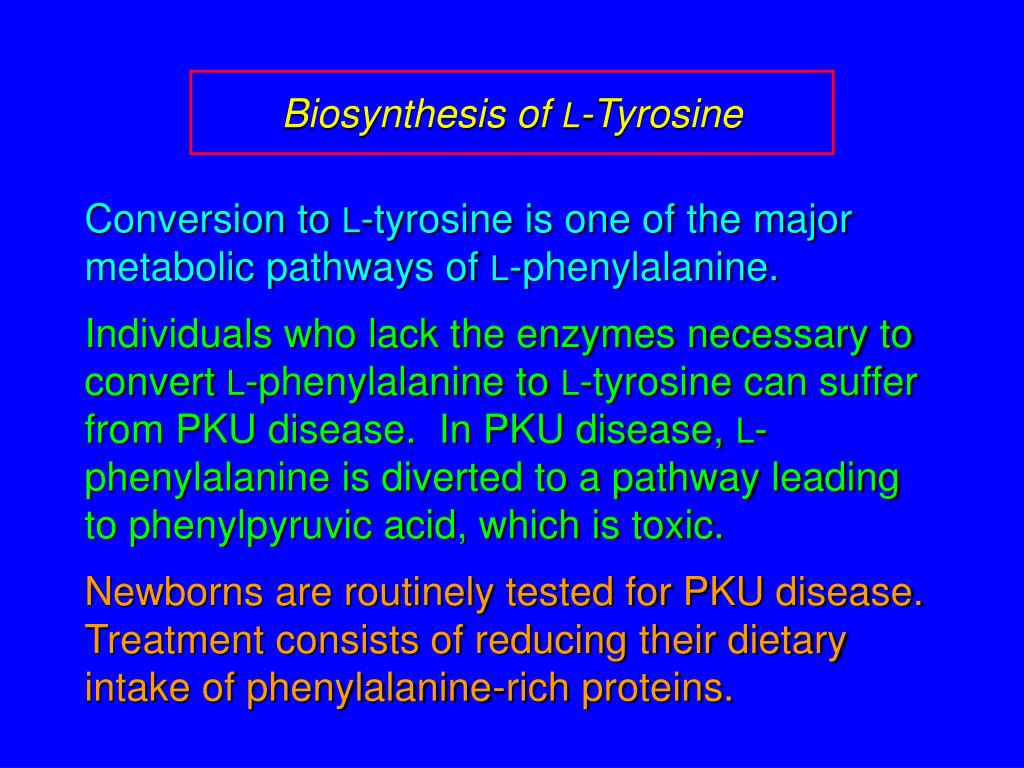 Biosynthesis of L-Tyrosine

Conversion to L-tyrosine is one of the major metabolic pathways of L-phenylalanine.

Individuals who lack the enzymes necessary to convert L-phenylalanine to L-tyrosine can suffer from PKU disease. In PKU disease, L-phenylalanine is diverted to a pathway leading to phenylpyruvic acid, which is toxic.

Newborns are routinely tested for PKU disease. Treatment consists of reducing their dietary intake of phenylalanine-rich proteins.